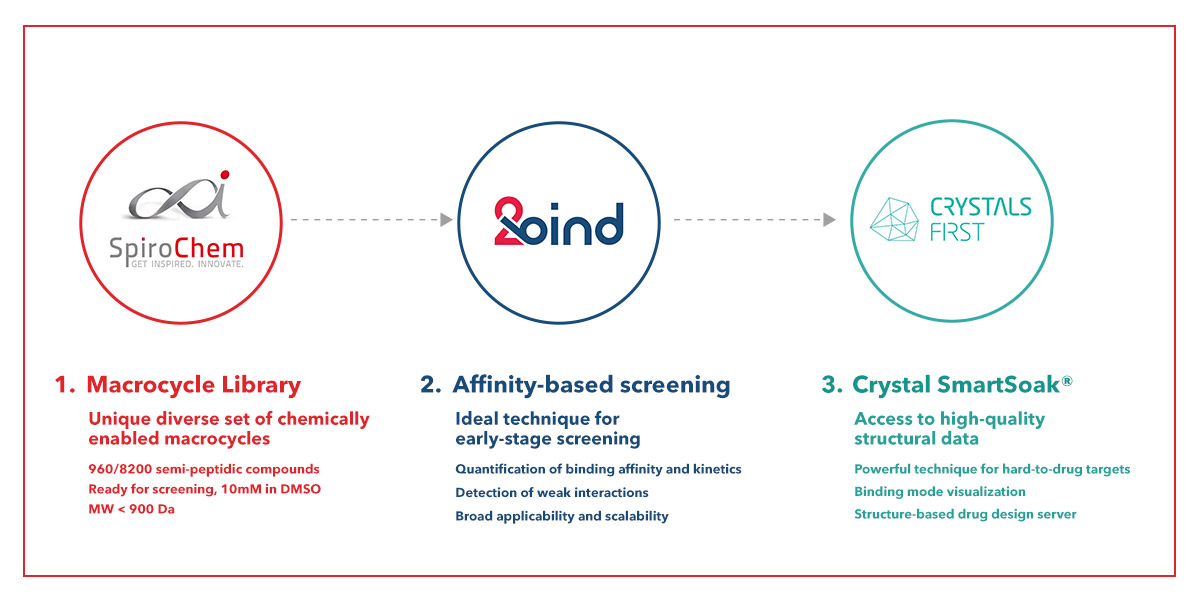 SpiroChem
GET INSPIRED. INNOVATE.

2bind

CRYSTALS FIRST

1. Macrocycle Library

Unique diverse set of chemically enabled macrocycles

960/8200 semi-peptidic compounds
Ready for screening, 10mM in DMSO
MW < 900 Da

2. Affinity-based screening

Ideal technique for early-stage screening

Quantification of binding affinity and kinetics
Detection of weak interactions
Broad applicability and scalability

3. Crystal SmartSoak®

Access to high-quality structural data

Powerful technique for hard-to-drug targets
Binding mode visualization
Structure-based drug design server